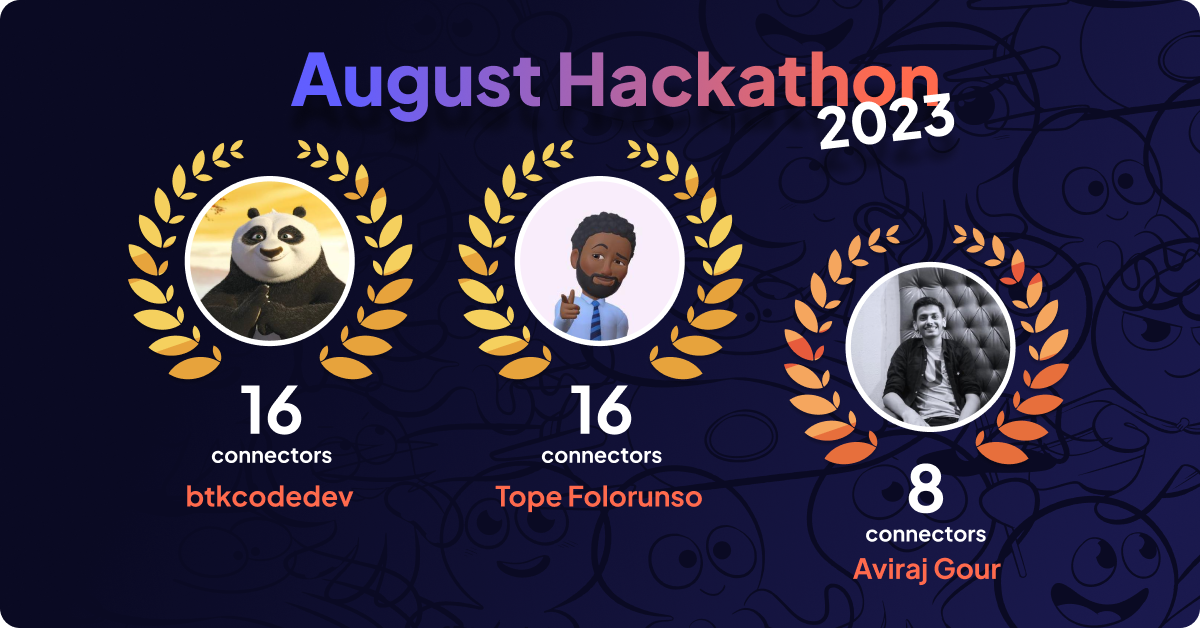 August Hackathon
2023

16
connectors
btkcodedev

16
connectors
Tope Folorunso

8
connectors
Aviraj Gour